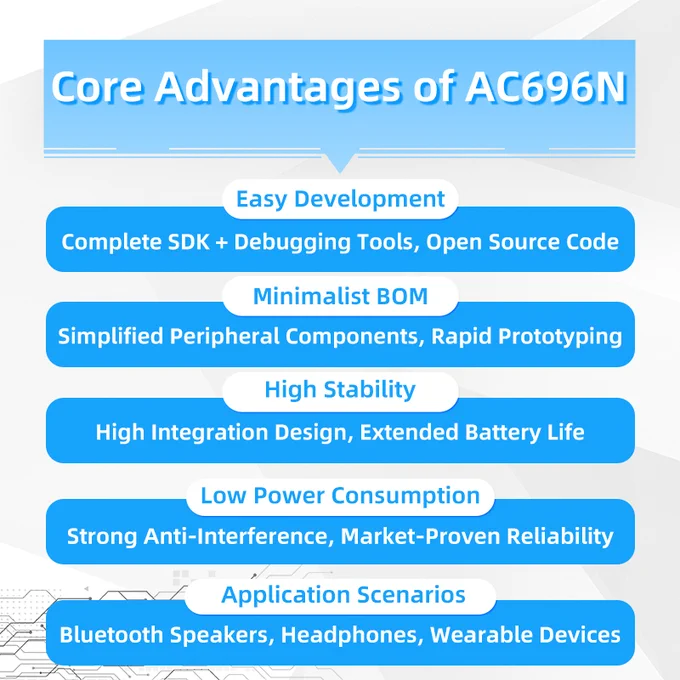 Core Advantages of AC696N

Easy Development

Complete SDK + Debugging Tools, Open Source Code

Minimalist BOM

Simplified Peripheral Components, Rapid Prototyping

High Stability

High Integration Design, Extended Battery Life

Low Power Consumption

Strong Anti-Interference, Market-Proven Reliability

Application Scenarios

Bluetooth Speakers, Headphones, Wearable Devices